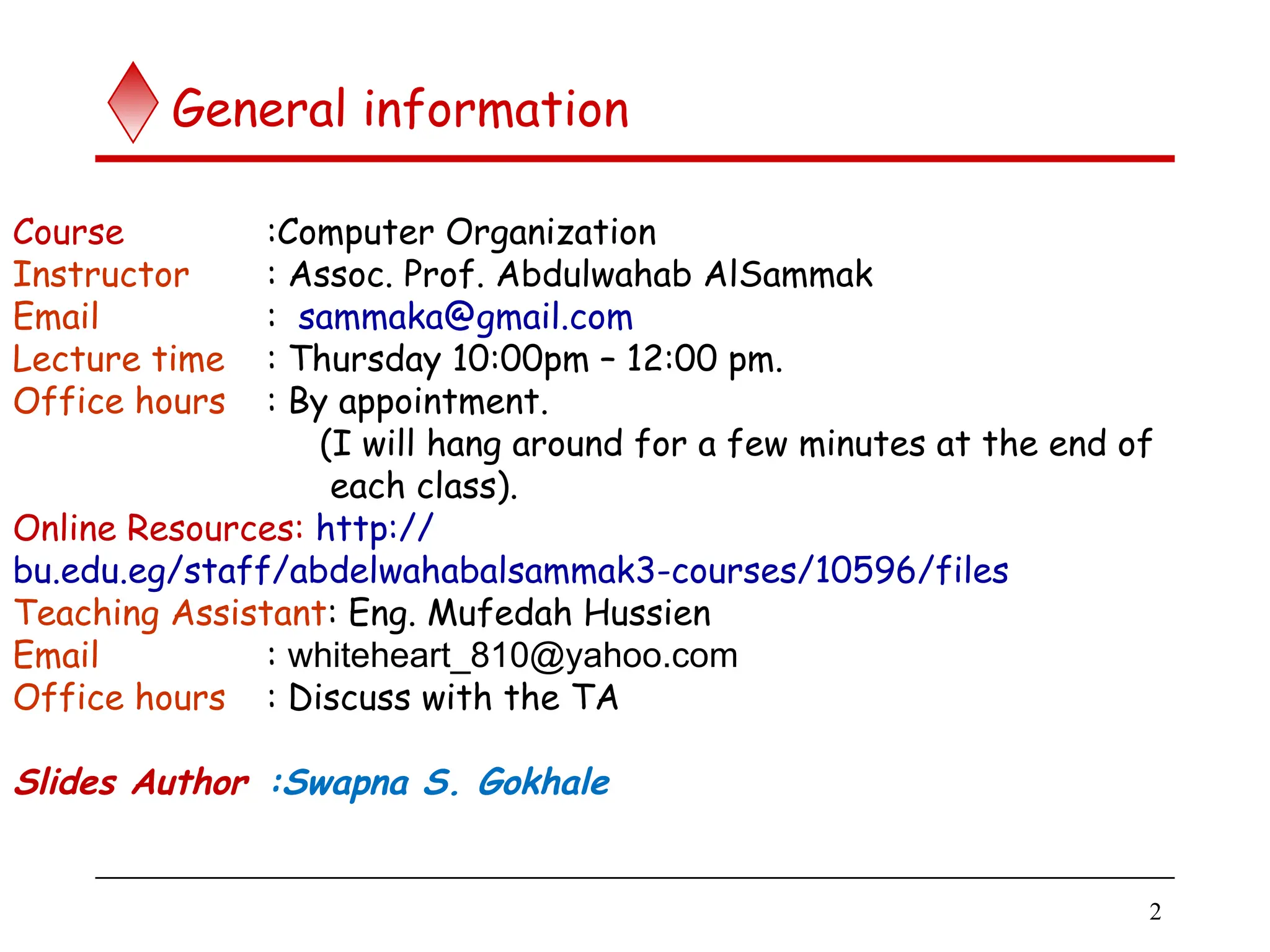 General information

Course :Computer Organization
Instructor : Assoc. Prof. Abdulwahab AlSammak
Email : sammaka@gmail.com
Lecture time : Thursday 10:00pm – 12:00 pm.
Office hours : By appointment.
(I will hang around for a few minutes at the end of each class).
Online Resources: http://bu.edu.eg/staff/abdelwahabalsammak3-courses/10596/files
Teaching Assistant: Eng. Mufedah Hussien
Email : whiteheart_810@yahoo.com
Office hours : Discuss with the TA

Slides Author :Swapna S. Gokhale

2